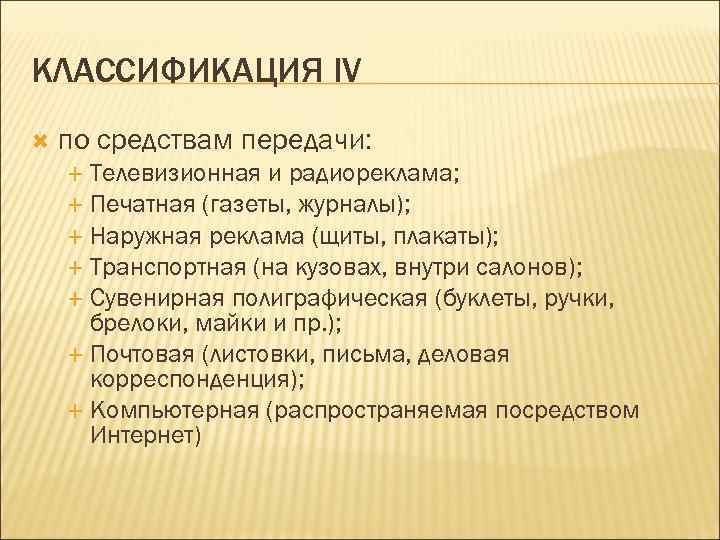 КЛАССИФИКАЦИЯ IV

по средствам передачи:

Телевизионная и радиореклама;

Печатная (газеты, журналы);

Наружная реклама (щиты, плакаты);

Транспортная (на кузовах, внутри салонов);

Сувенирная полиграфическая (буклеты, ручки, брелоки, майки и пр.);

Почтовая (листовки, письма, деловая корреспонденция);

Компьютерная (распространяемая посредством Интернет)